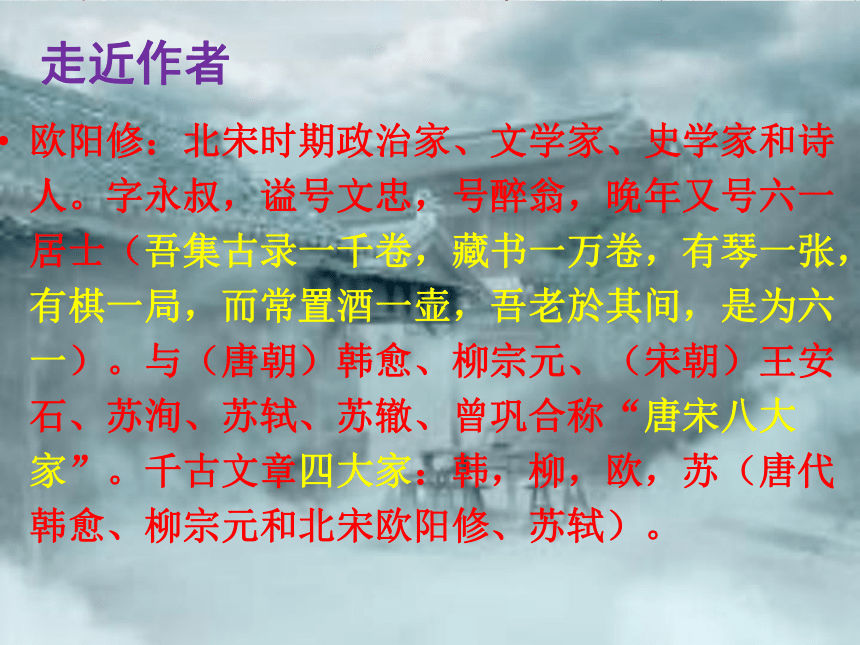 走近作者

• 欧阳修：北宋时期政治家、文学家、史学家和诗人。字永叔，谥号文忠，号醉翁，晚年又号六一居士（吾集古录一千卷，藏书一万卷，有琴一张，有棋一局，而常置酒一壶，吾老於其间，是为六一）。与（唐朝）韩愈、柳宗元、（宋朝）王安石、苏洵、苏轼、苏辙、曾巩合称“唐宋八大家”。千古文章四大家：韩，柳，欧，苏（唐代韩愈、柳宗元和北宋欧阳修、苏轼）。